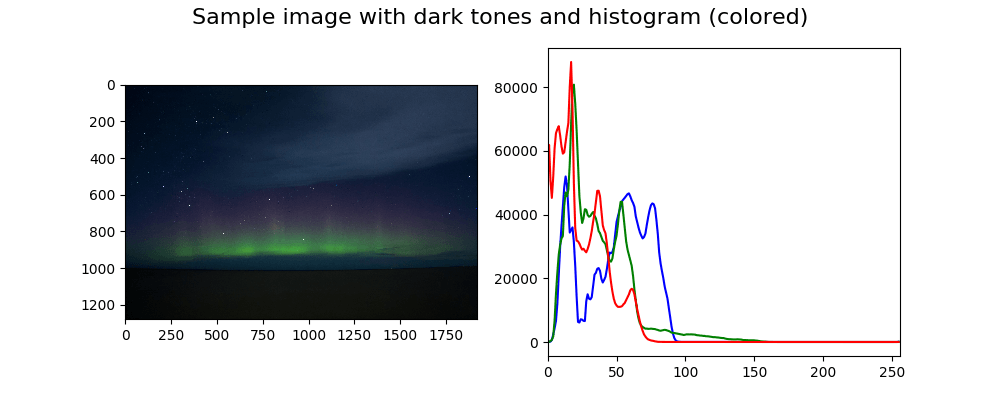 Sample image with dark tones and histogram (colored)

0
200
400
600
800
1000
1200
0 250 500 750 1000 1250 1500 1750

80000
60000
40000
20000
0
0 50 100 150 200 250